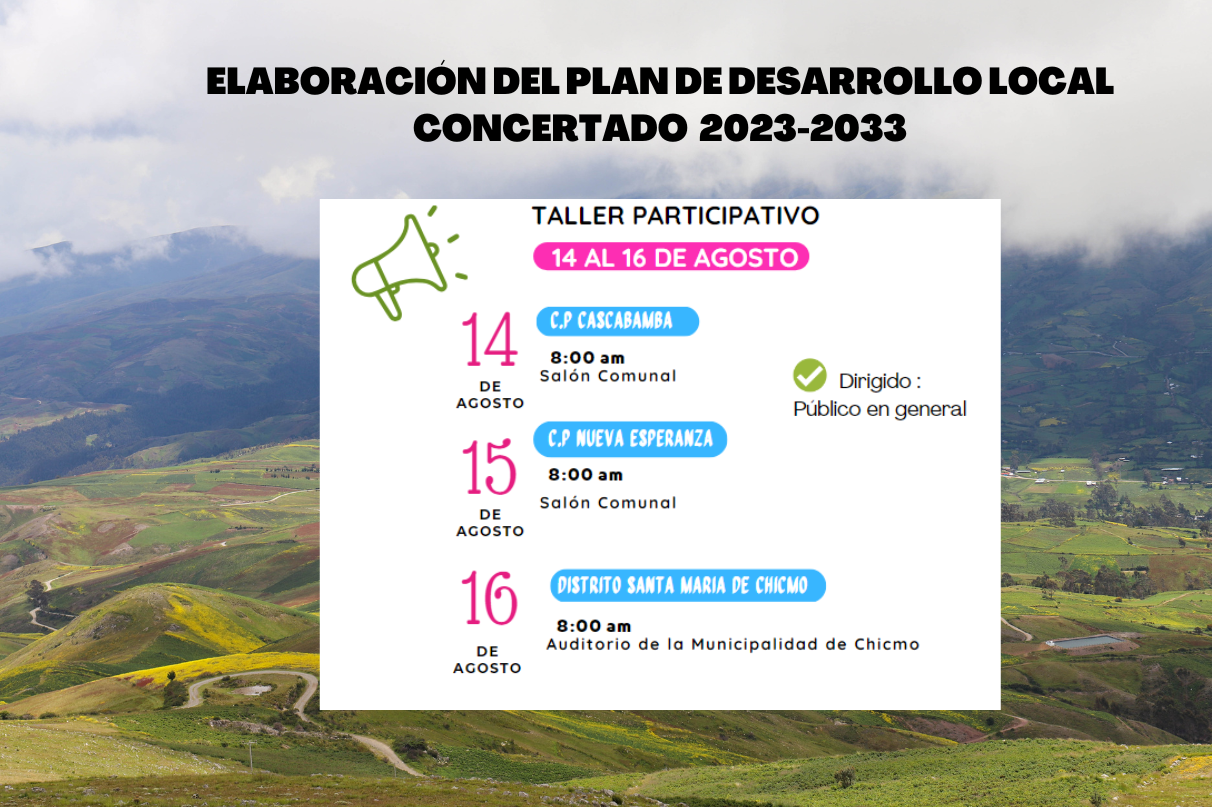 ELABORACIÓN DEL PLAN DE DESARROLLO LOCAL CONCERTADO 2023-2033

TALLER PARTICIPATIVO

14 AL 16 DE AGOSTO

14 DE AGOSTO

C.P CASCABAMBA

8:00 am
Salón Comunal

Dirigido : Público en general

15 DE AGOSTO

C.P NUEVA ESPERANZA

8:00 am
Salón Comunal

16 DE AGOSTO

DISTRITO SANTA MARIA DE CHICMO

8:00 am
Auditorio de la Municipalidad de Chicmo